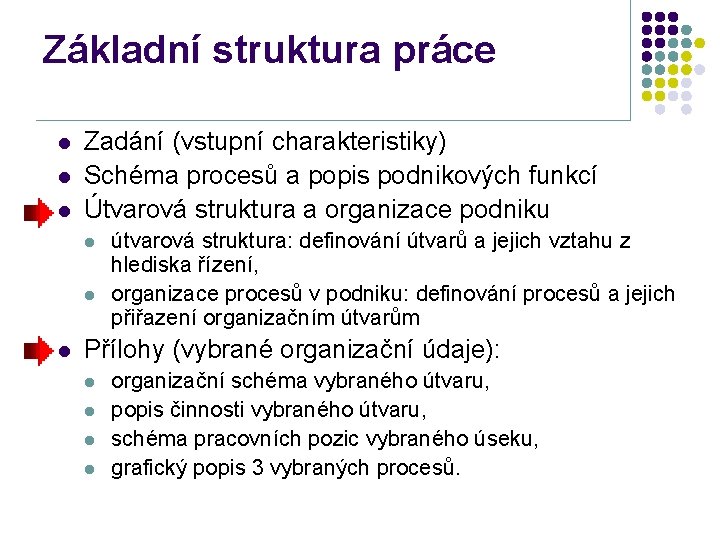 Základní struktura práce

- Zadání (vstupní charakteristiky)
- Schéma procesů a popis podnikových funkcí
- Útvarová struktura a organizace podniku
  - útvarová struktura: definování útvarů a jejich vztahu z hlediska řízení,
  - organizace procesů v podniku: definování procesů a jejich přiřazení organizačním útvarům
- Přílohy (vybrané organizační údaje):
  - organizační schéma vybraného útvaru,
  - popis činnosti vybraného útvaru,
  - schéma pracovních pozic vybraného úseku,
  - grafický popis 3 vybraných procesů.